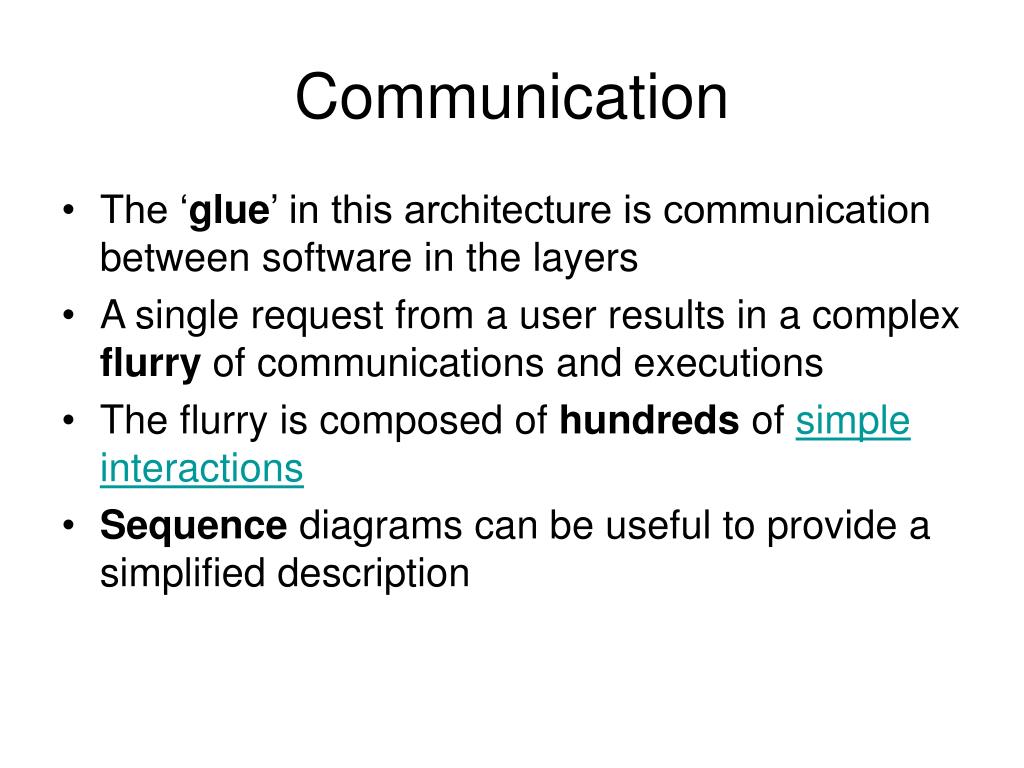 Communication

• The ‘glue’ in this architecture is communication between software in the layers
• A single request from a user results in a complex flurry of communications and executions
• The flurry is composed of hundreds of simple interactions
• Sequence diagrams can be useful to provide a simplified description